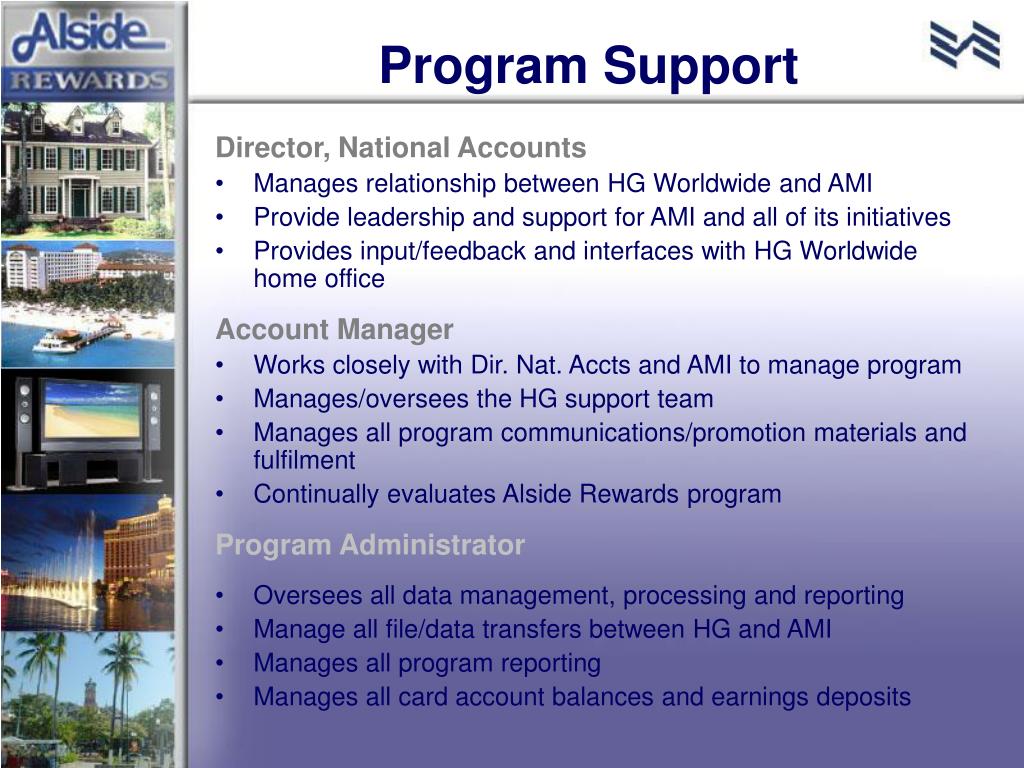 Alside
REWARDS

Program Support

Director, National Accounts
• Manages relationship between HG Worldwide and AMI
• Provide leadership and support for AMI and all of its initiatives
• Provides input/feedback and interfaces with HG Worldwide home office

Account Manager
• Works closely with Dir. Nat. Accts and AMI to manage program
• Manages/oversees the HG support team
• Manages all program communications/promotion materials and fulfilment
• Continually evaluates Alside Rewards program

Program Administrator
• Oversees all data management, processing and reporting
• Manage all file/data transfers between HG and AMI
• Manages all program reporting
• Manages all card account balances and earnings deposits